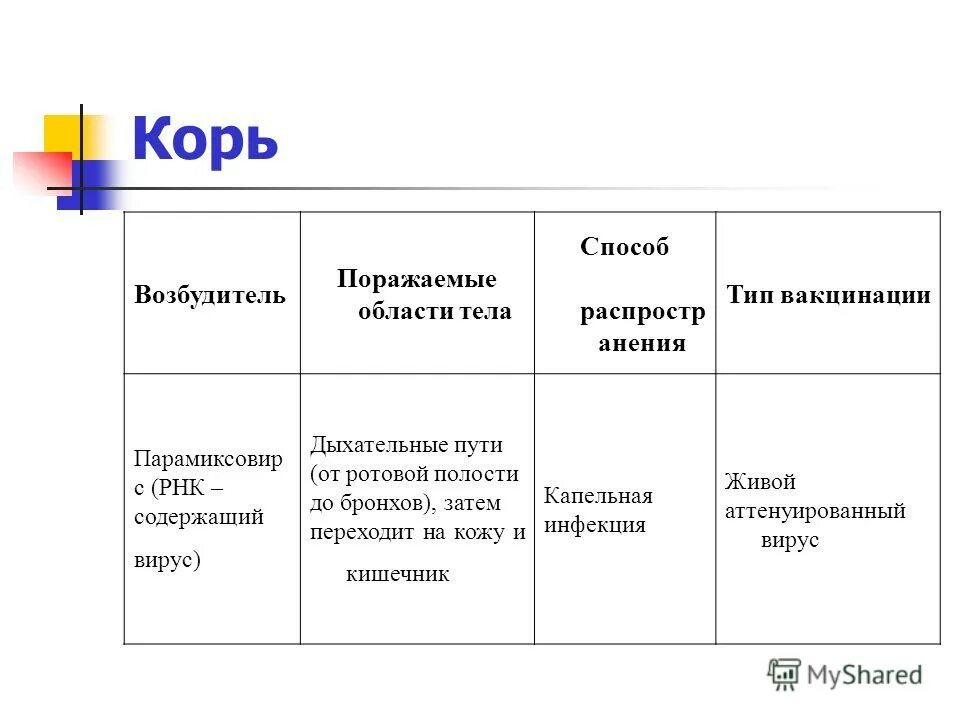 Корь

| Возбудитель | Поражаемые области тела | Способ распростр анения | Тип вакцинации |
|---|---|---|---|
| Парамиксовир с (РНК – содержащий вирус) | Дыхательные пути (от ротовой полости до бронхов), затем переходит на кожу и кишечник | Капельная инфекция | Живой аттенуированный вирус |

MyShared